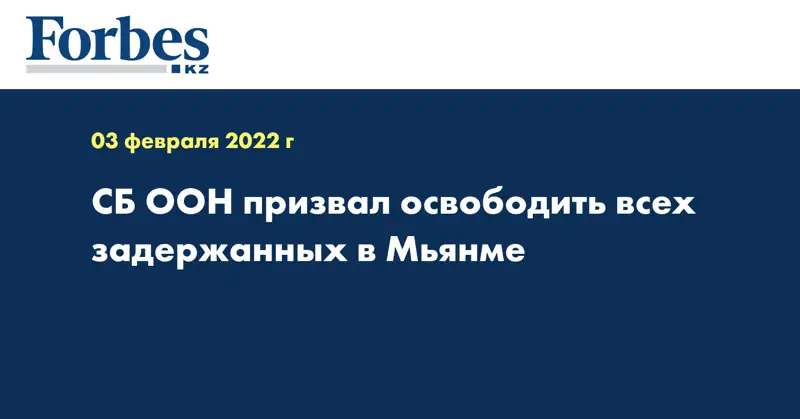 Forbes
KZ

03 февраля 2022 г

СБ ООН призвал освободить всех задержанных в Мьянме